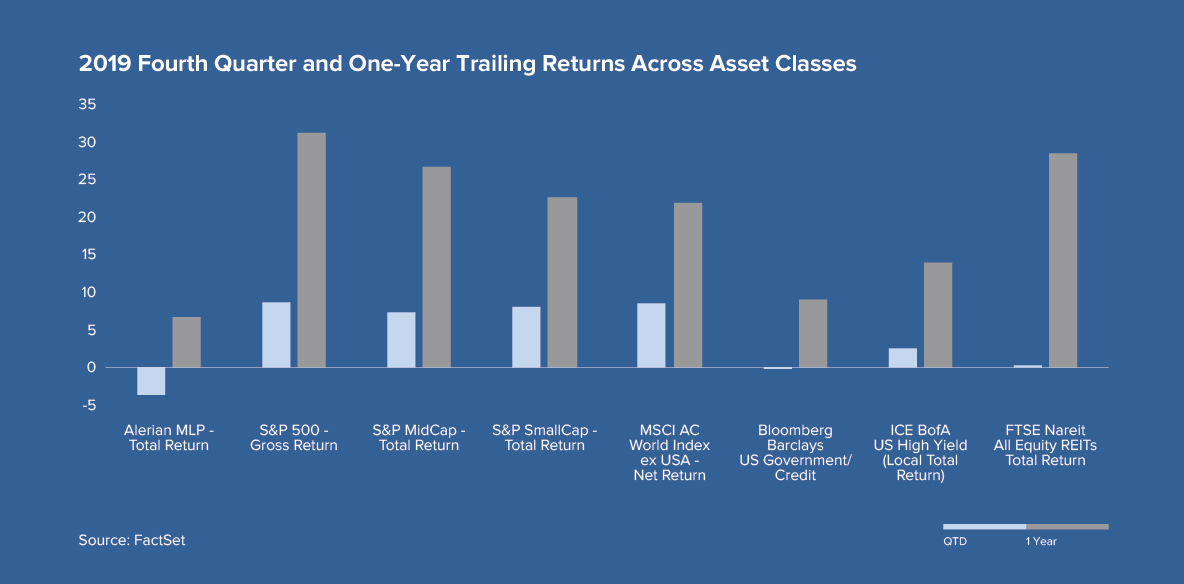 2019 Fourth Quarter and One-Year Trailing Returns Across Asset Classes

35
30
25
20
15
10
5
0
-5

Alerian MLP - Total Return

S&P 500 - Gross Return

S&P MidCap - Total Return

S&P SmallCap - Total Return

MSCI AC World Index ex USA - Net Return

Bloomberg Barclays US Government/ Credit

ICE BofA US High Yield (Local Total Return)

FTSE Nareit All Equity REITs Total Return

Source: FactSet

QTD
1 Year